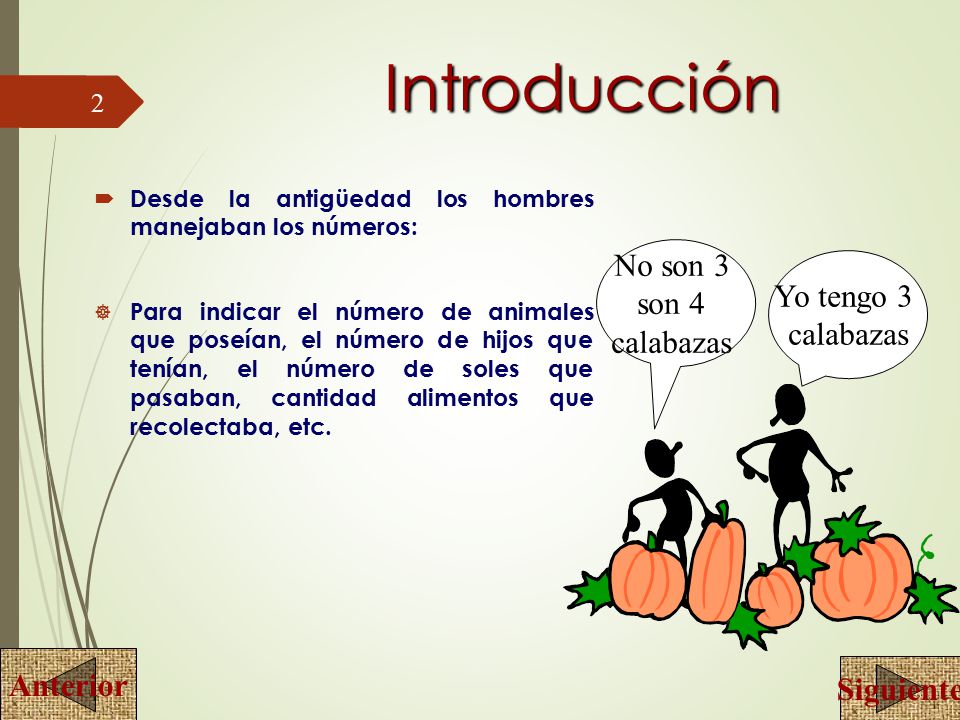 2

Introducción

Desde la antigüedad los hombres manejaban los números:

Para indicar el número de animales que poseían, el número de hijos que tenían, el número de soles que pasaban, cantidad alimentos que recolectaba, etc.

No son 3 son 4 calabazas

Yo tengo 3 calabazas

Anterior

Siguiente